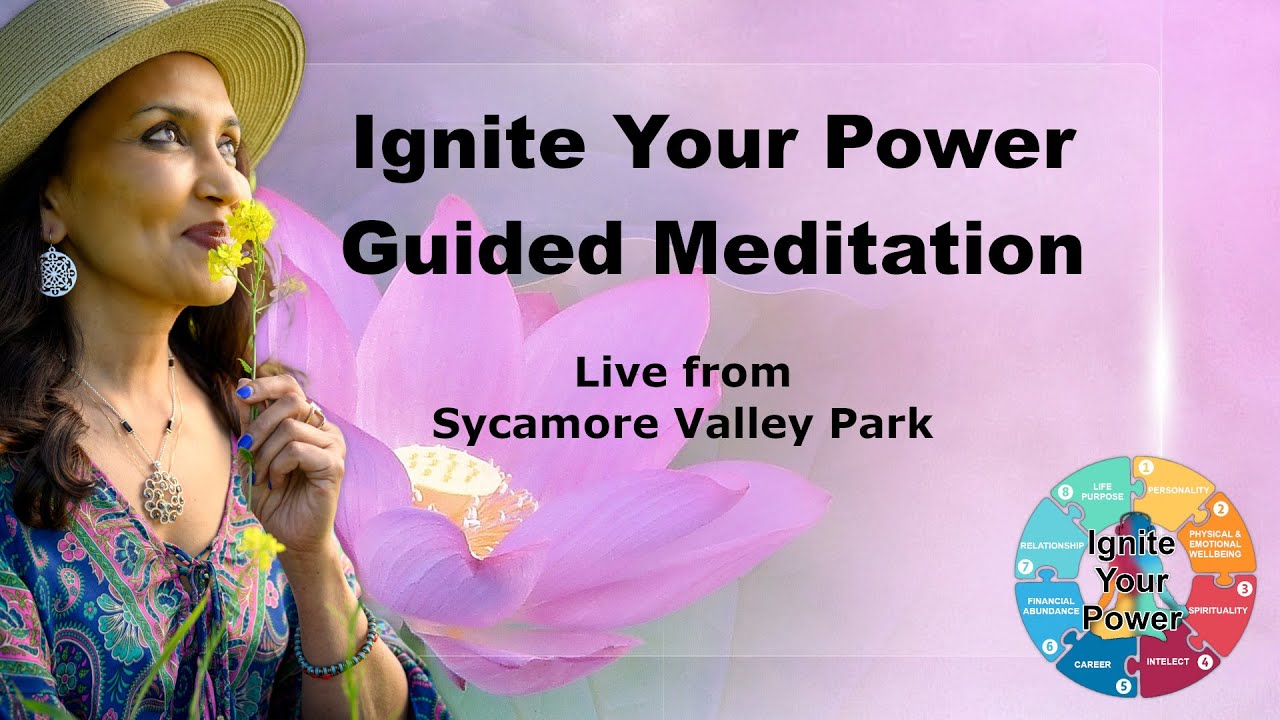 Ignite Your Power
Guided Meditation

Live from
Sycamore Valley Park

1 PERSONALITY
2 PHYSICAL & EMOTIONAL WELLBEING
3 SPIRITUALITY
4 INTELECT
5 CAREER
6 FINANCIAL ABUNDANCE
7 RELATIONSHIP
8 LIFE PURPOSE

Ignite Your Power